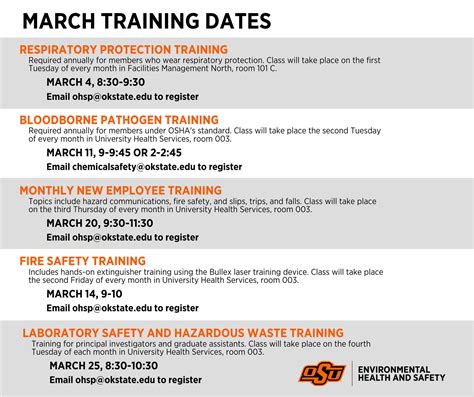 MARCH TRAINING DATES

RESPIRATORY PROTECTION TRAINING
Required annually for members who wear respiratory protection. Class will take place on the first Tuesday of every month in Facilities Management North, room 101 C.

MARCH 4, 8:30-9:30
Email ohsp@okstate.edu to register

BLOODBORNE PATHOGEN TRAINING
Required annually for members under OSHA's standard. Class will take place the second Tuesday of every month in University Health Services, room 003.

MARCH 11, 9-9:45 OR 2-2:45
Email chemicalsafety@okstate.edu to register

MONTHLY NEW EMPLOYEE TRAINING
Topics include hazard communications, fire safety, and slips, trips, and falls. Class will take place on the third Thursday of every month in University Health Services, room 003.

MARCH 20, 9:30-11:30
Email ohsp@okstate.edu to register

FIRE SAFETY TRAINING
Includes hands-on extinguisher training using the Bullex laser training device. Class will take place the second Friday of every month in University Health Services, room 003.

MARCH 14, 9-10
Email ohsp@okstate.edu to register

LABORATORY SAFETY AND HAZARDOUS WASTE TRAINING
Training for principal investigators and graduate assistants. Class will take place on the fourth Tuesday of each month in University Health Services, room 003.

MARCH 25, 8:30-10:30
Email ohsp@okstate.edu to register

OSU
ENVIRONMENTAL HEALTH AND SAFETY